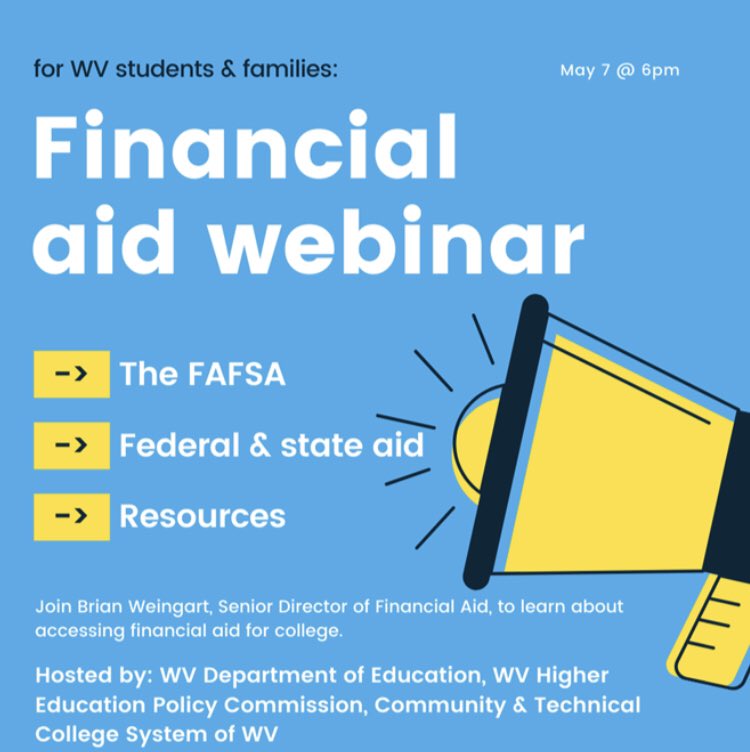 for WV students & families:

May 7 @ 6pm

Financial aid webinar

-> The FAFSA

-> Federal & state aid

-> Resources

Join Brian Weingart, Senior Director of Financial Aid, to learn about accessing financial aid for college.

Hosted by: WV Department of Education, WV Higher Education Policy Commission, Community & Technical College System of WV